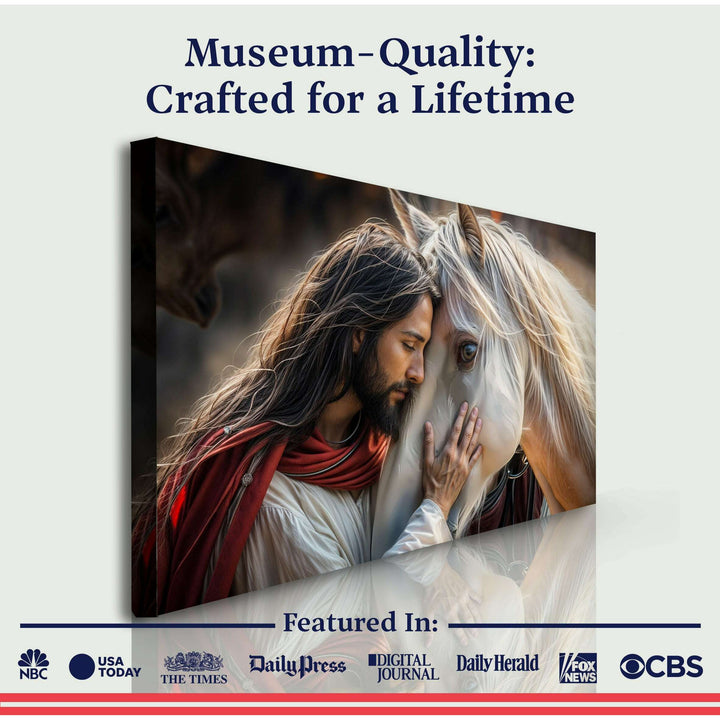 Museum-Quality: Crafted for a Lifetime

Featured In:

NBC USA TODAY THE TIMES Daily Press DIGITAL JOURNAL Daily Herald FOX NEWS CBS